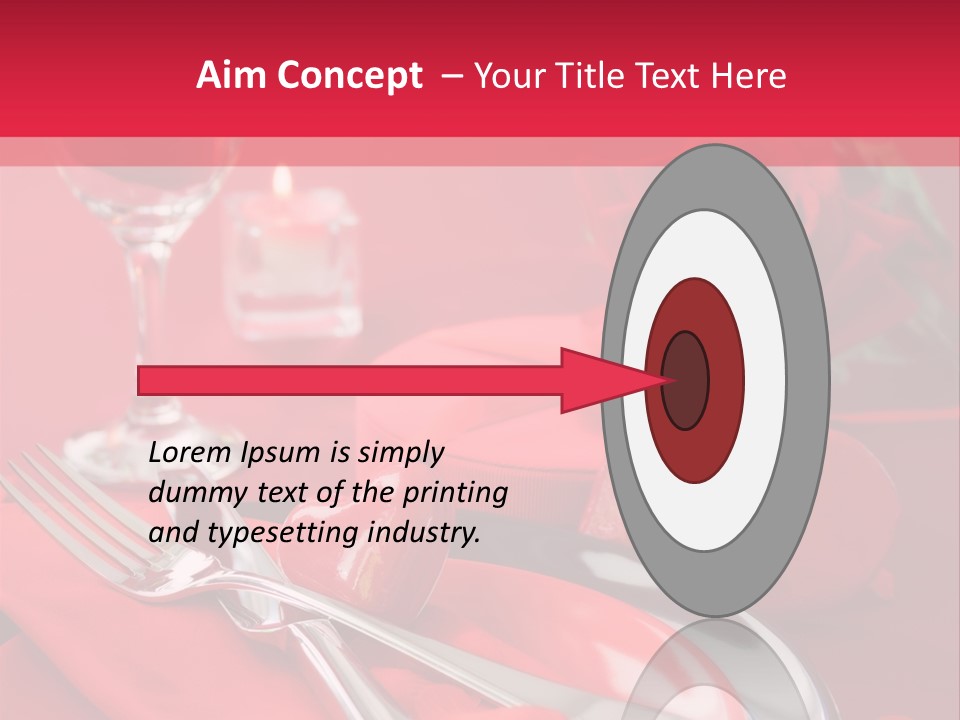 Aim Concept – Your Title Text Here

Lorem Ipsum is simply dummy text of the printing and typesetting industry.